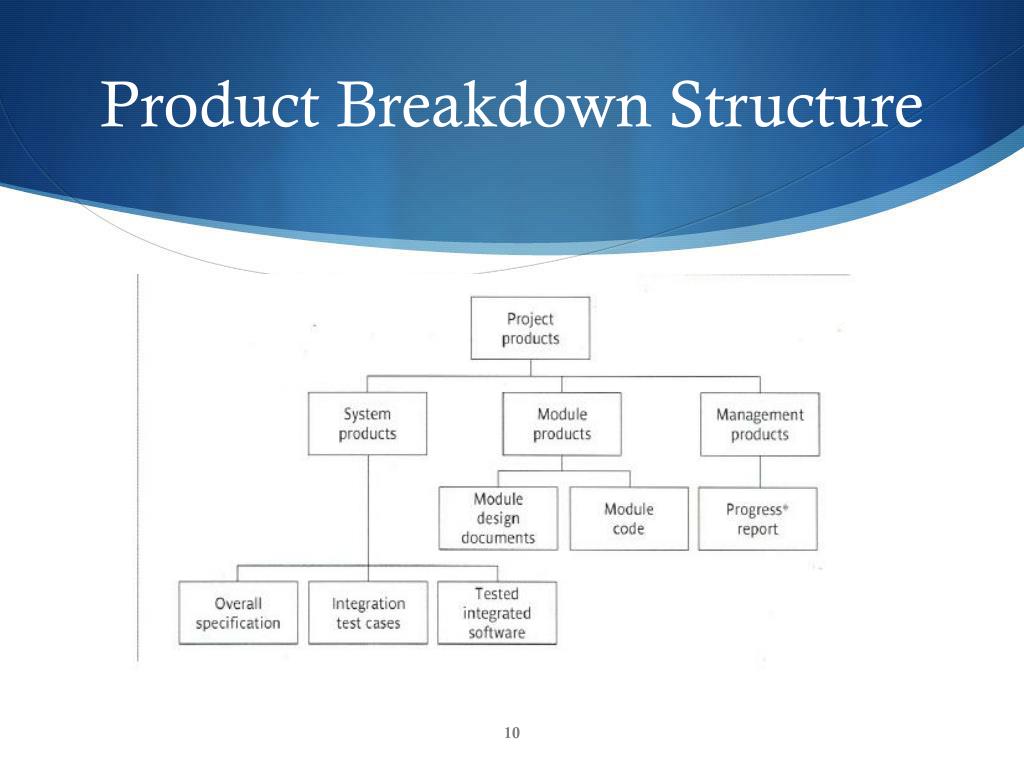 Product Breakdown Structure

Project products

System products

Module products

Management products

Module design documents

Module code

Progress* report

Overall specification

Integration test cases

Tested integrated software

10